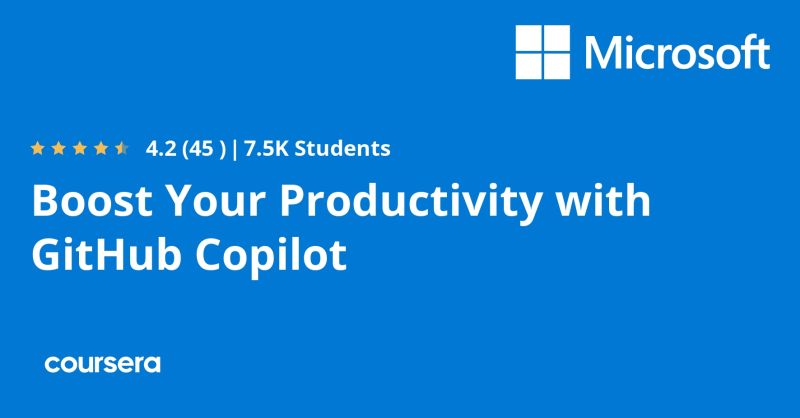 Microsoft

4.2 (45 ) | 7.5K Students

Boost Your Productivity with GitHub Copilot

coursera